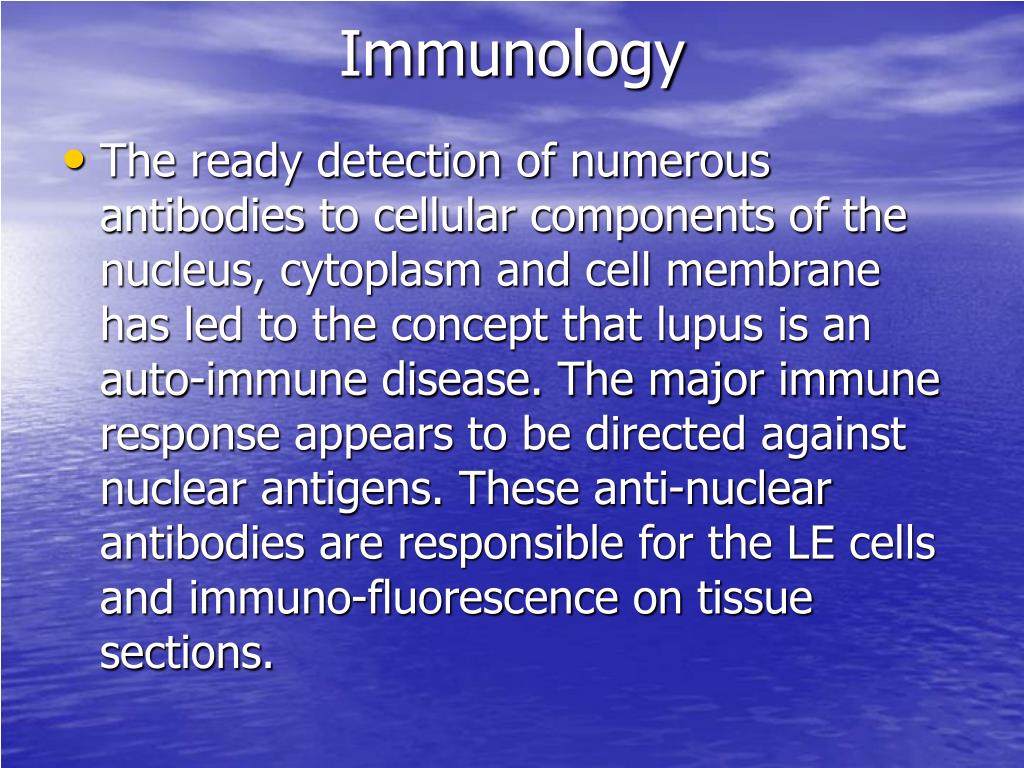 Immunology

• The ready detection of numerous antibodies to cellular components of the nucleus, cytoplasm and cell membrane has led to the concept that lupus is an auto-immune disease. The major immune response appears to be directed against nuclear antigens. These anti-nuclear antibodies are responsible for the LE cells and immuno-fluorescence on tissue sections.